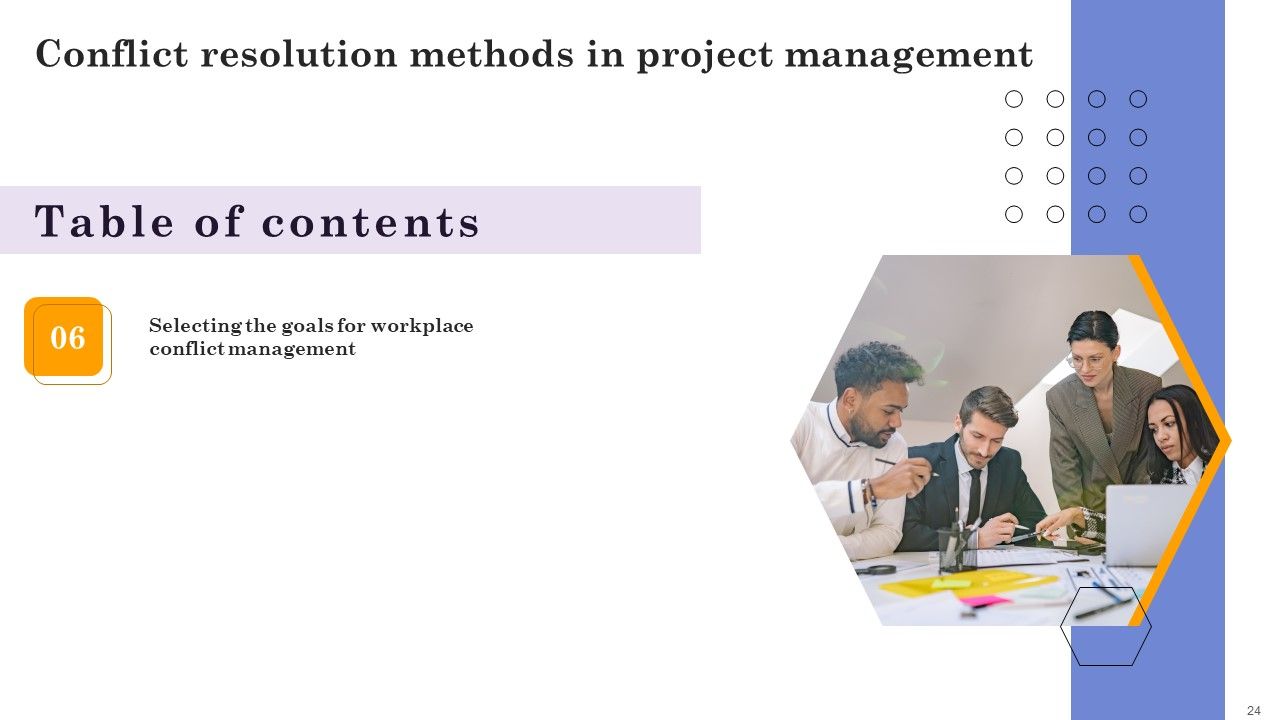 Conflict resolution methods in project management

Table of contents

06

Selecting the goals for workplace conflict management

24